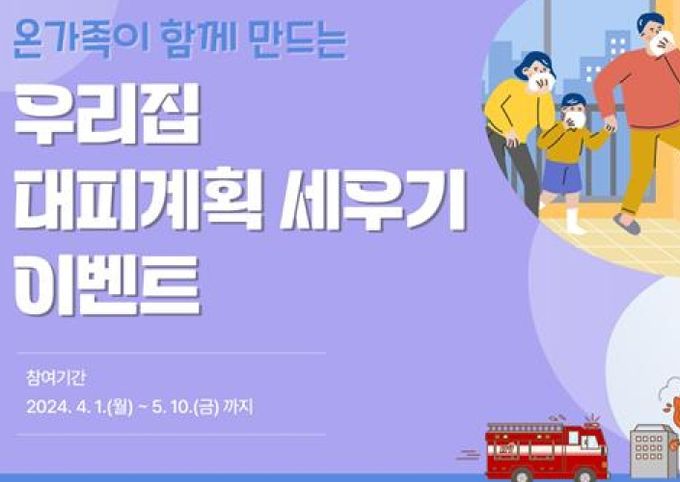 온가족이 함께 만드는

우리집
대피계획 세우기
이벤트

참여기간
2024. 4. 1.(월) ~ 5. 10.(금) 까지